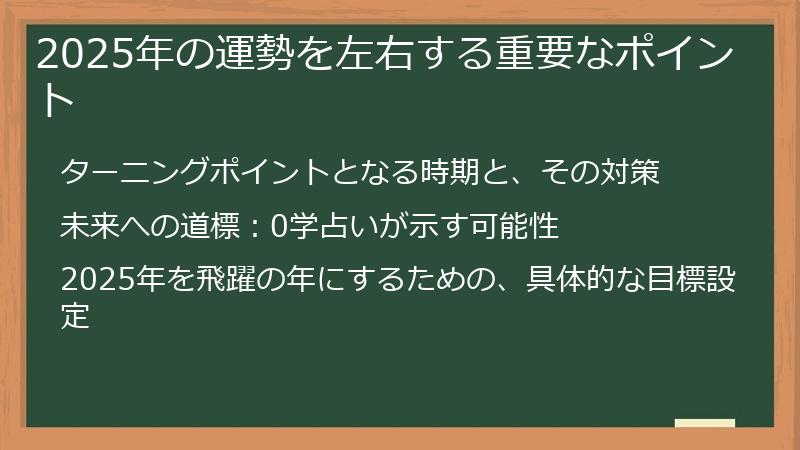 2025年の運勢を左右する重要なポイント

ターニングポイントとなる時期と、その対策

未来への道標：0学占いが示す可能性

2025年を飛躍の年にするための、具体的な目標設定